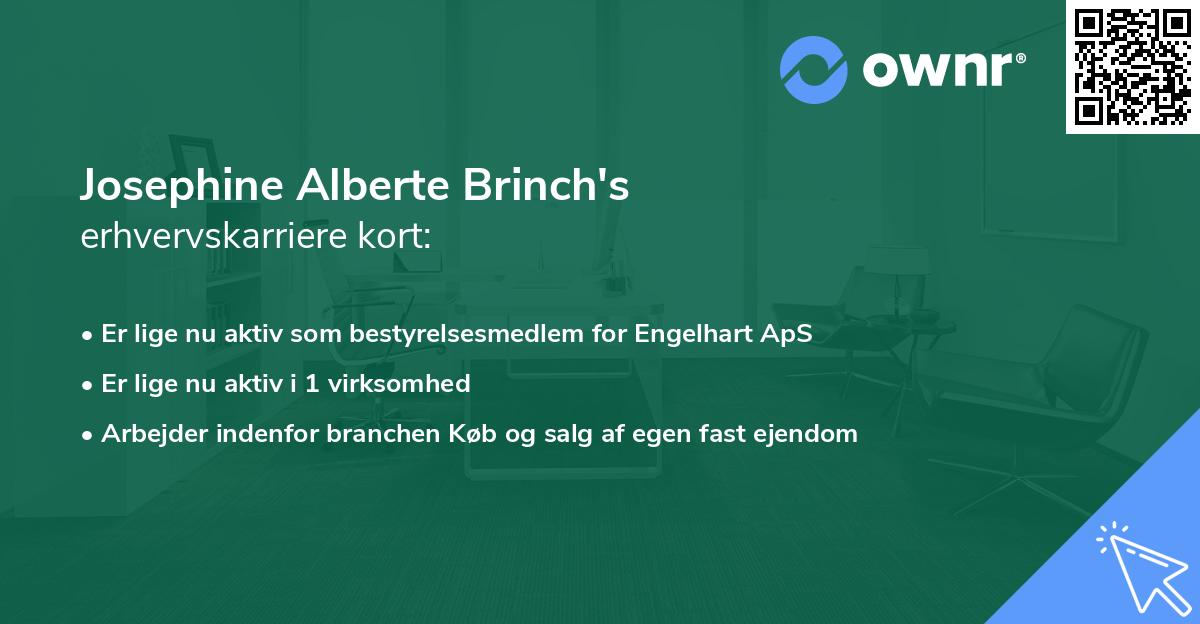 ownr®

Josephine Alberte Brinch's
erhvervskarriere kort:

• Er lige nu aktiv som bestyrelsesmedlem for Engelhart ApS
• Er lige nu aktiv i 1 virksomhed
• Arbejder indenfor branchen Køb og salg af egen fast ejendom